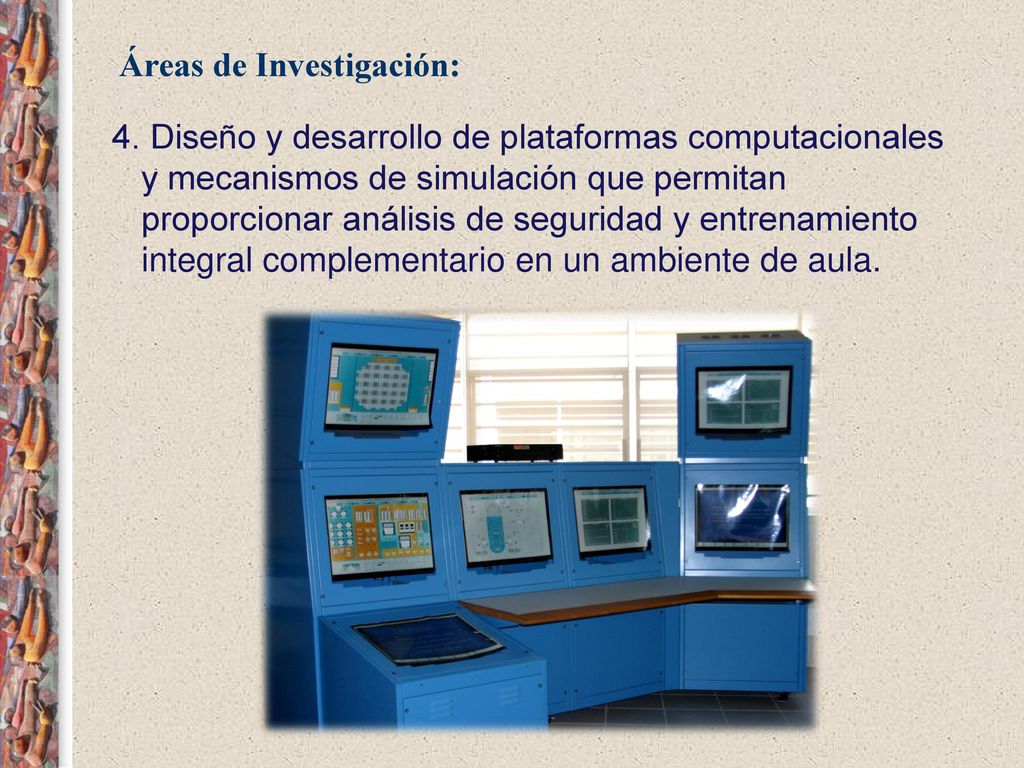 Áreas de Investigación:

4. Diseño y desarrollo de plataformas computacionales y mecanismos de simulación que permitan proporcionar análisis de seguridad y entrenamiento integral complementario en un ambiente de aula.